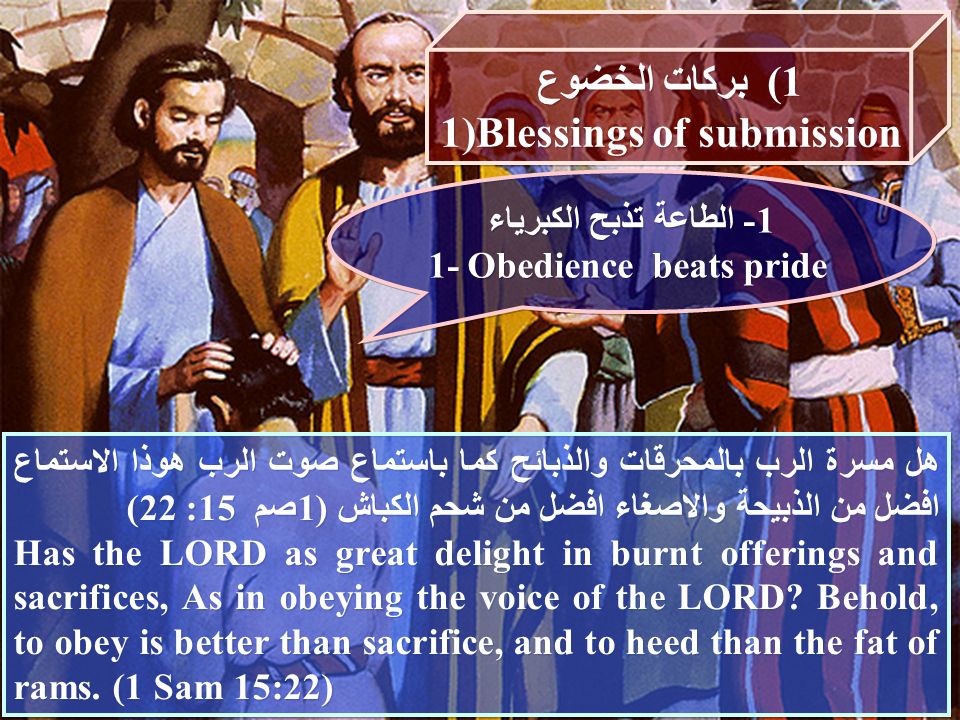 1) بركات الخضوع
1)Blessings of submission

1- الطاعة تذبح الكبرياء
1- Obedience beats pride

هل مسرة الرب بالمحرقات والذبائح كما باستماع صوت الرب هوذا الاستماع افضل من الذبيحة والاصغاء افضل من شحم الكباش (1صم 15: 22)
Has the LORD as great delight in burnt offerings and sacrifices, As in obeying the voice of the LORD? Behold, to obey is better than sacrifice, and to heed than the fat of rams. (1 Sam 15:22)